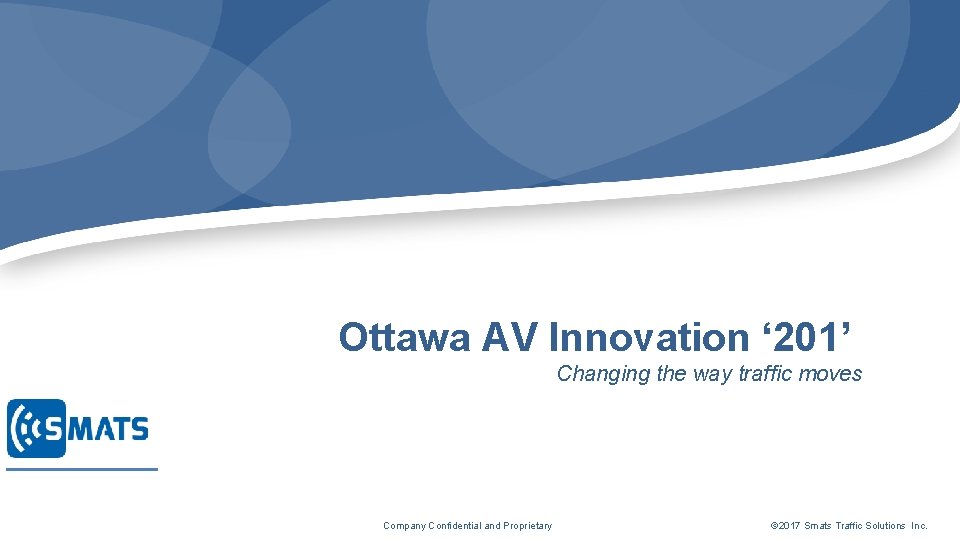 Ottawa AV Innovation '201'

Changing the way traffic moves

SMATS

Company Confidential and Proprietary

©2017 Smats Traffic Solutions Inc.